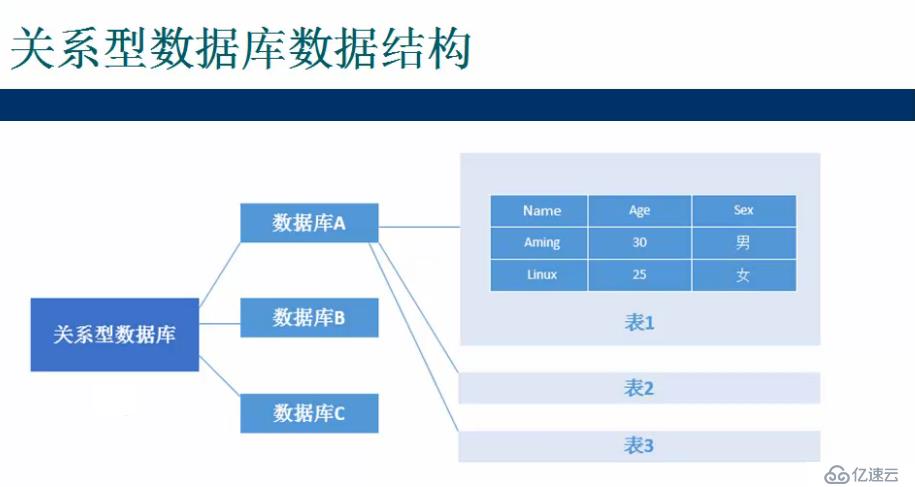 关系型数据库数据结构

关系型数据库

数据库A

数据库B

数据库C

| Name | Age | Sex |
|---|---|---|
| Aming | 30 | 男 |
| Linux | 25 | 女 |

表1

表2

表3

亿速云